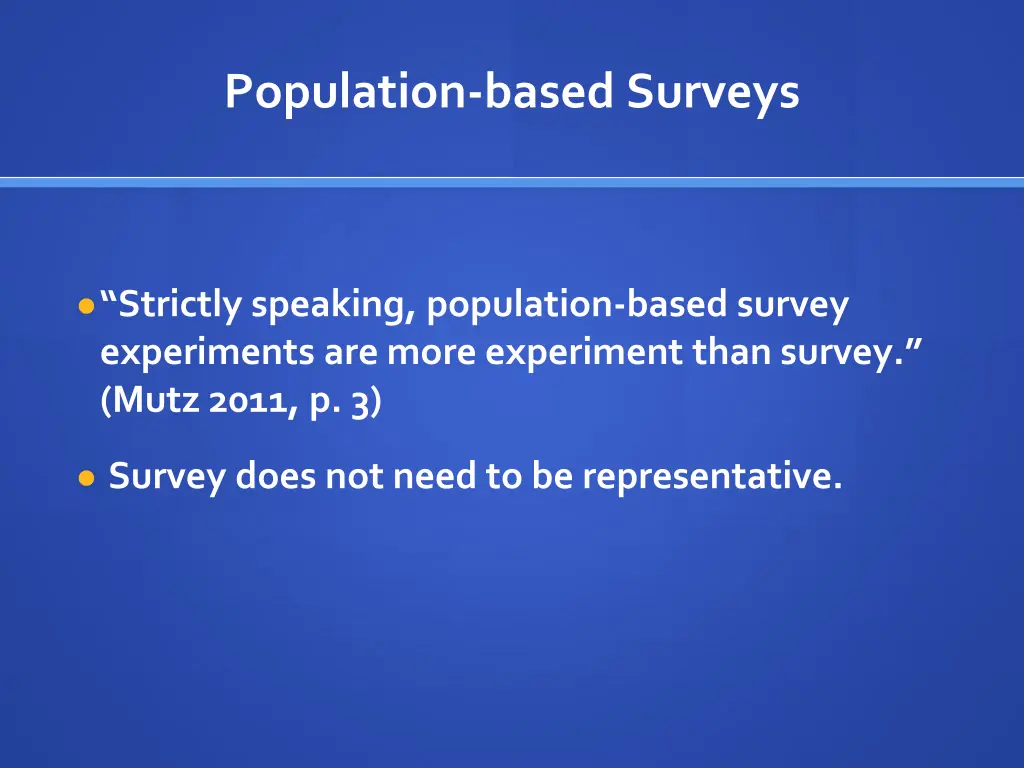 Population-based Surveys

“Strictly speaking, population-based survey experiments are more experiment than survey.” (Mutz 2011, p. 3)

Survey does not need to be representative.